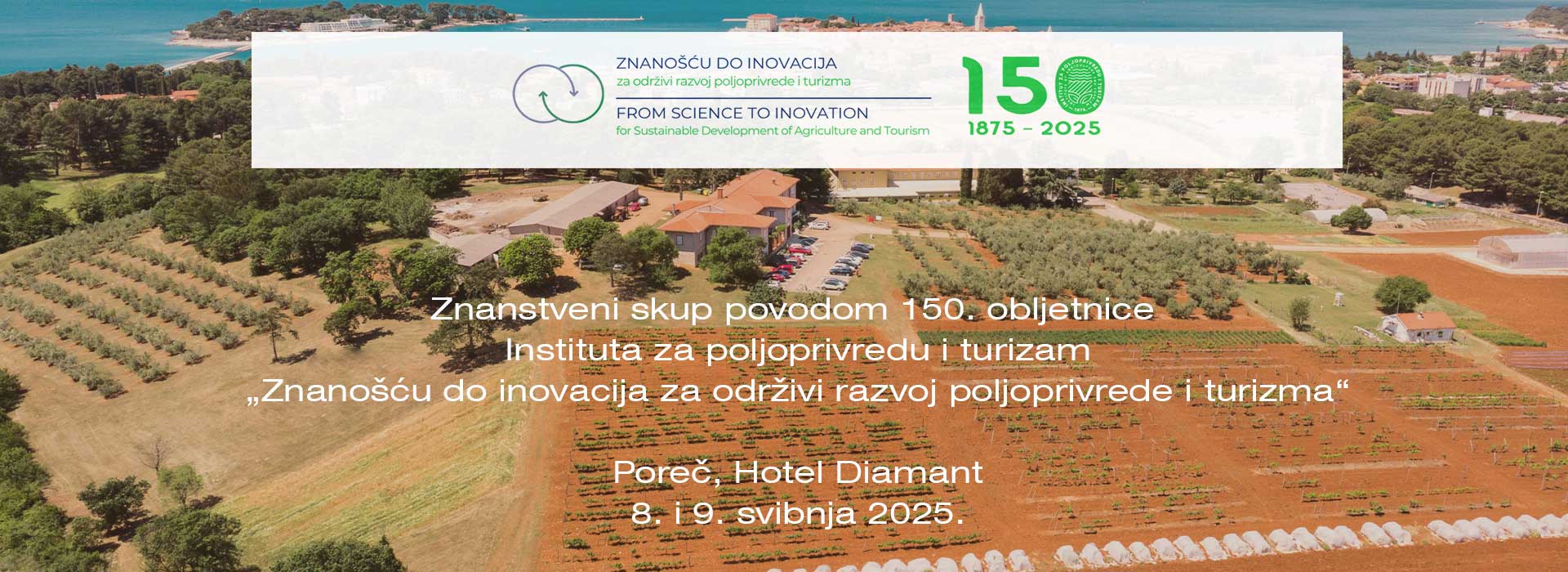 ZNANOŠĆU DO INOVACIJA
za održivi razvoj poljoprivrede i turizma
FROM SCIENCE TO INOVATION
for Sustainable Development of Agriculture and Tourism

150
INSTITUT ZA POLJOPRIVREDU I TURIZAM
1875
1875 – 2025

Znanstveni skup povodom 150. obljetnice
Instituta za poljoprivredu i turizam
„Znanošću do inovacija za održivi razvoj poljoprivrede i turizma“

Poreč, Hotel Diamant
8. i 9. svibnja 2025.